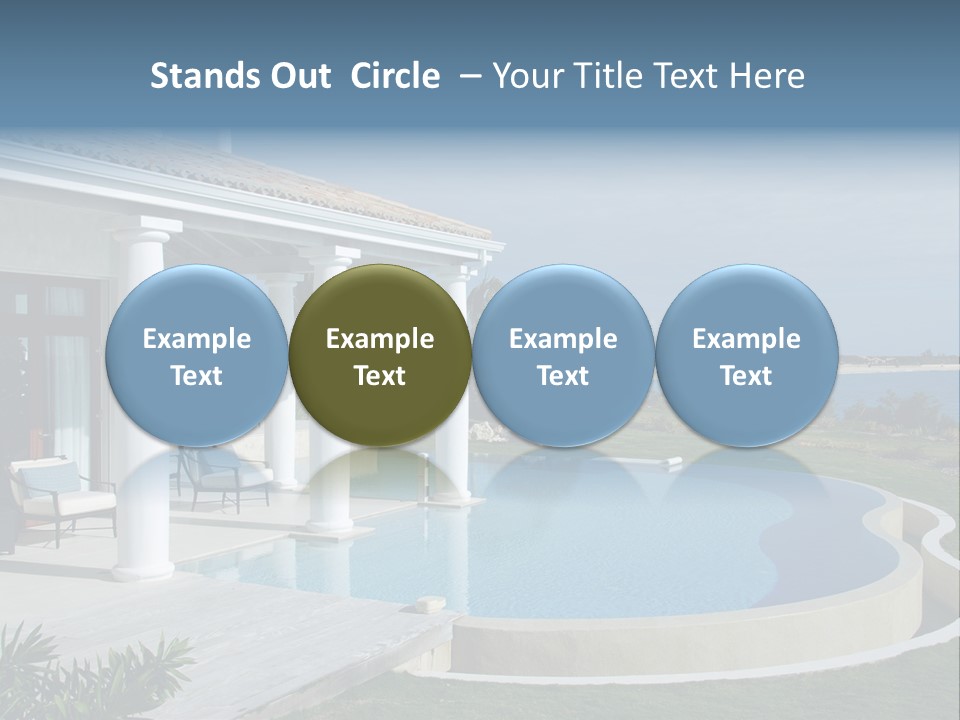 Stands Out Circle – Your Title Text Here

Example Text

Example Text

Example Text

Example Text